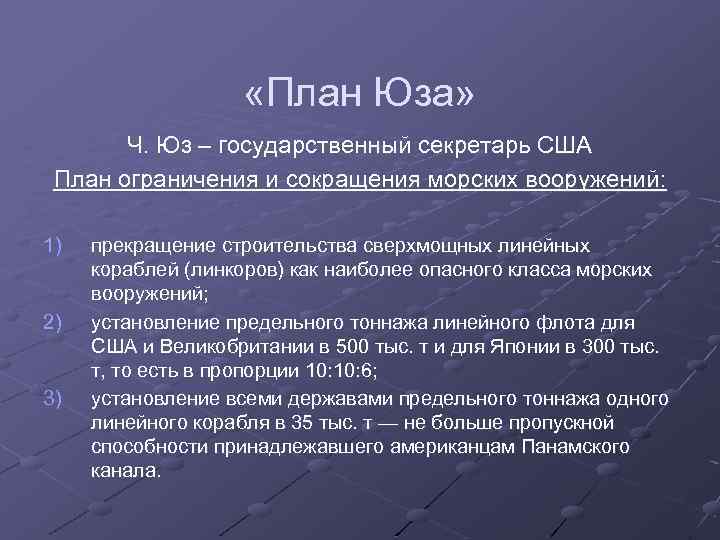 «План Юза»

Ч. Юз – государственный секретарь США

План ограничения и сокращения морских вооружений:

1) прекращение строительства сверхмощных линейных кораблей (линкоров) как наиболее опасного класса морских вооружений;

2) установление предельного тоннажа линейного флота для США и Великобритании в 500 тыс. т и для Японии в 300 тыс. т, то есть в пропорции 10:10:6;

3) установление всеми державами предельного тоннажа одного линейного корабля в 35 тыс. т — не больше пропускной способности принадлежавшего американцам Панамского канала.